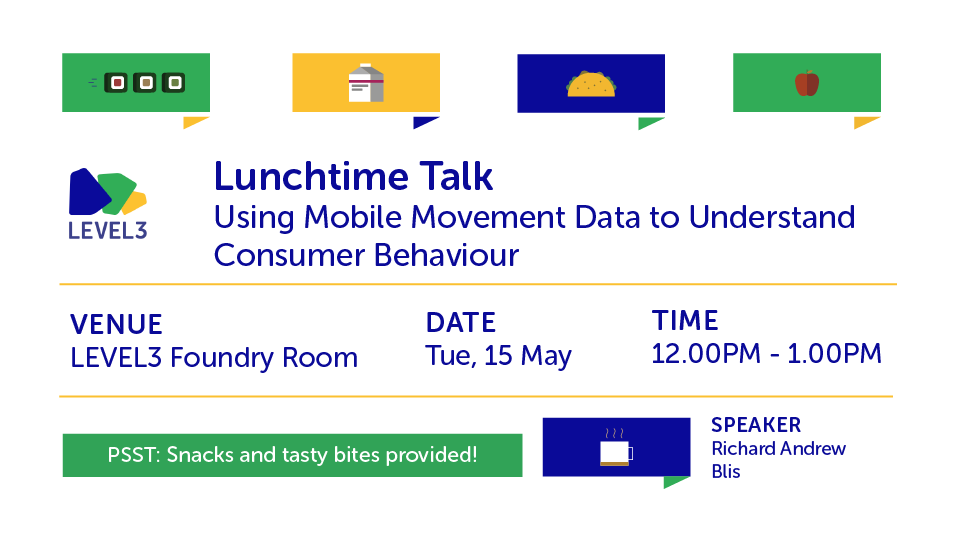 LEVEL3

Lunchtime Talk
Using Mobile Movement Data to Understand Consumer Behaviour

VENUE
LEVEL3 Foundry Room

DATE
Tue, 15 May

TIME
12.00PM - 1.00PM

PSST: Snacks and tasty bites provided!

SPEAKER
Richard Andrew Blis